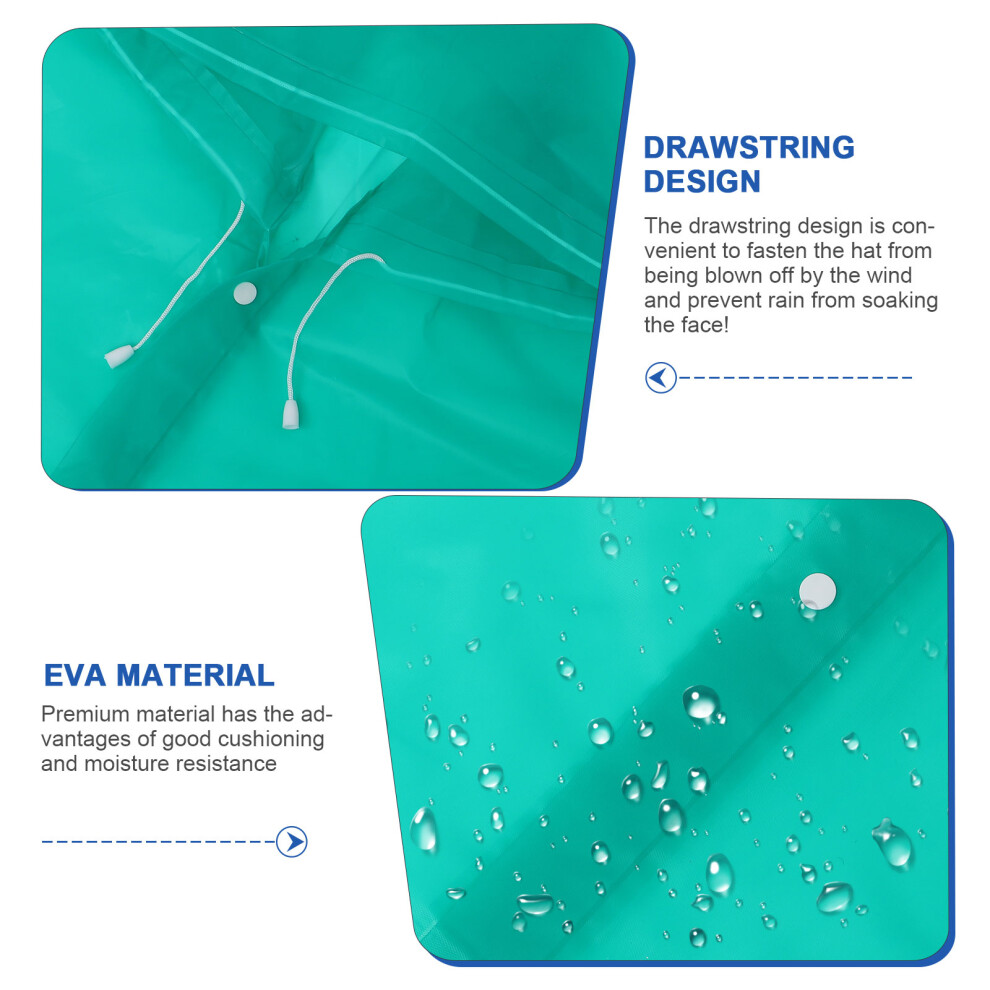 DRAWSTRING DESIGN

The drawstring design is convenient to fasten the hat from being blown off by the wind and prevent rain from soaking the face!

EVA MATERIAL

Premium material has the advantages of good cushioning and moisture resistance